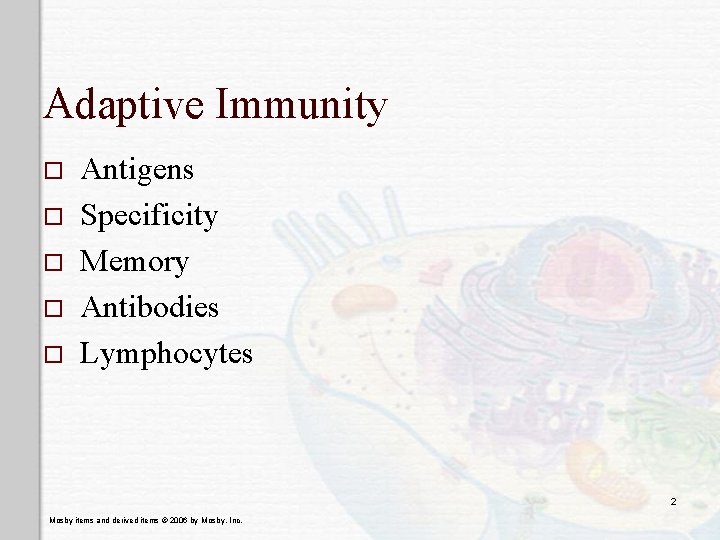 Adaptive Immunity

□ Antigens
□ Specificity
□ Memory
□ Antibodies
□ Lymphocytes

2

Mosby items and derived items © 2006 by Mosby, Inc.